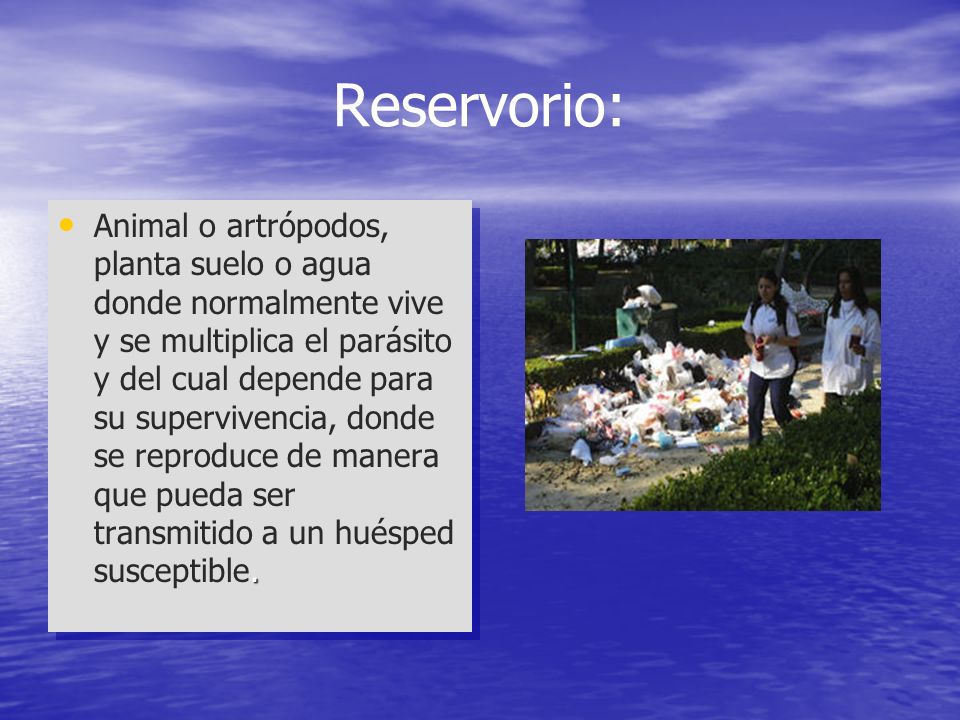 Reservorio:

• Animal o artrópodos, planta suelo o agua donde normalmente vive y se multiplica el parásito y del cual depende para su supervivencia, donde se reproduce de manera que pueda ser transmitido a un huésped susceptible.